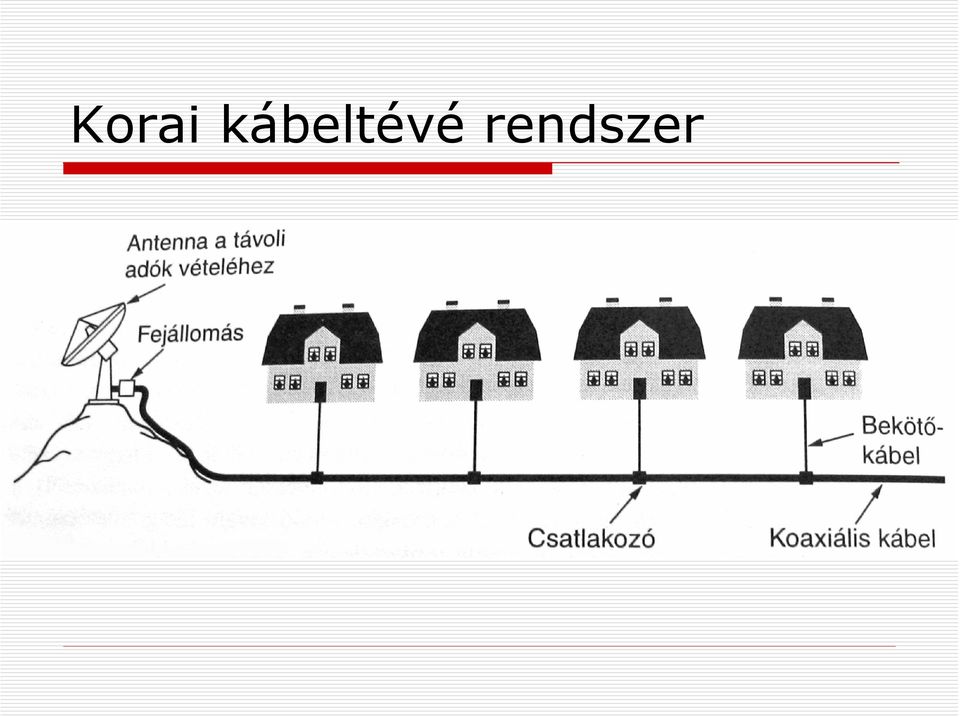 Korai kábeltévé rendszer

Antenna a távoli adók vételéhez

Fejállomás

Bekötőkábel

Csatlakozó

Koaxiális kábel